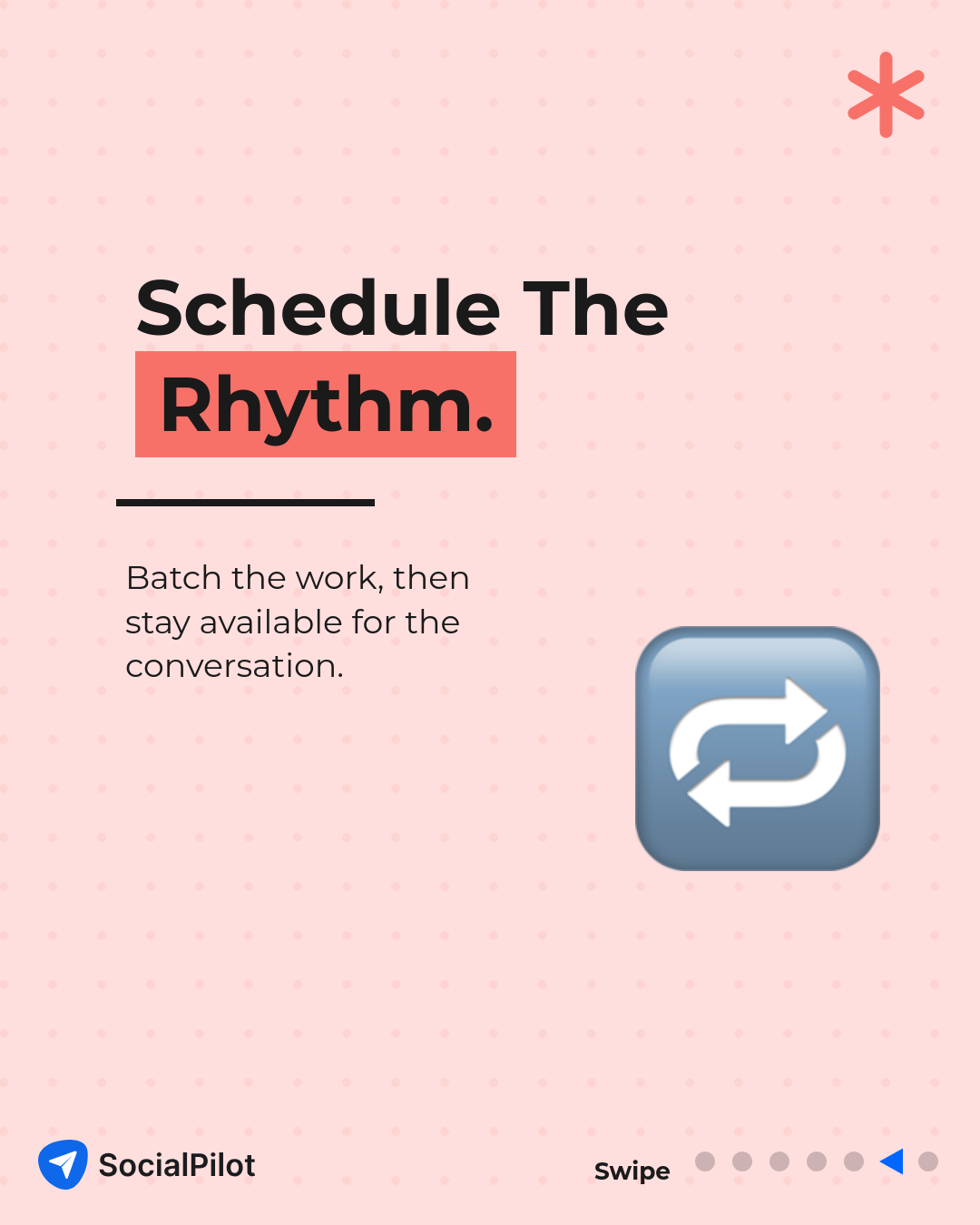 Schedule The Rhythm.

Batch the work, then stay available for the conversation.

SocialPilot

Swipe